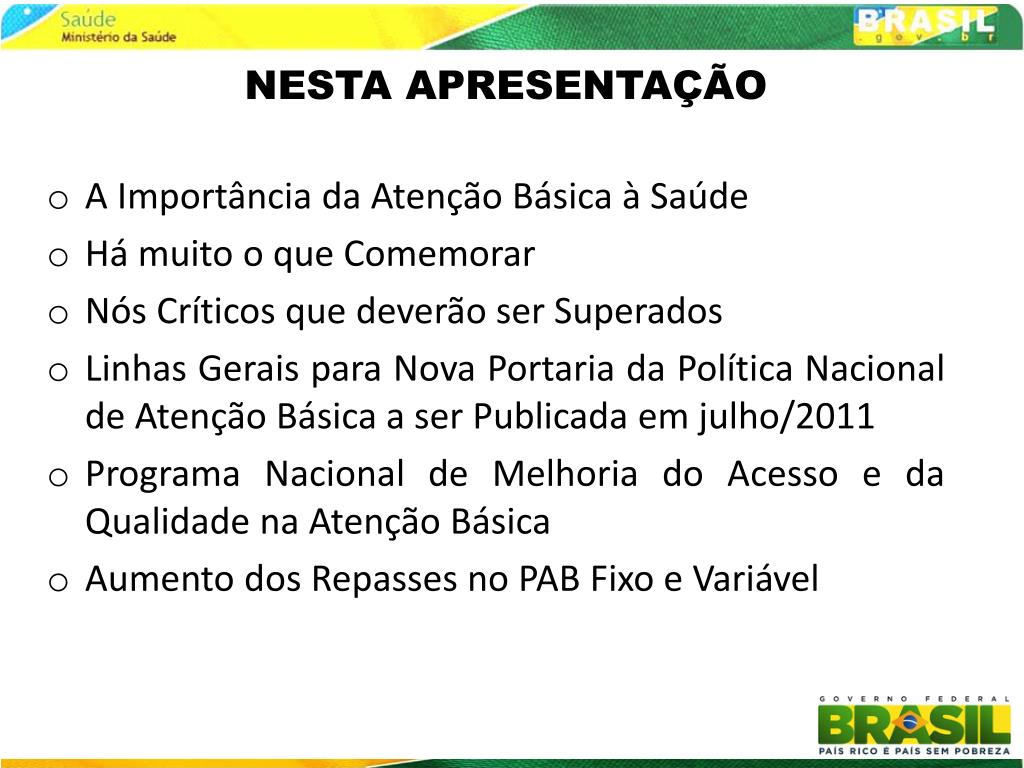 Saúde
Ministério da Saúde

BRASIL
.gov.br

NESTA APRESENTAÇÃO

o A Importância da Atenção Básica à Saúde
o Há muito o que Comemorar
o Nós Críticos que deverão ser Superados
o Linhas Gerais para Nova Portaria da Política Nacional de Atenção Básica a ser Publicada em julho/2011
o Programa Nacional de Melhoria do Acesso e da Qualidade na Atenção Básica
o Aumento dos Repasses no PAB Fixo e Variável

GOVERNO FEDERAL
BRASIL
PAÍS RICO É PAÍS SEM POBREZA